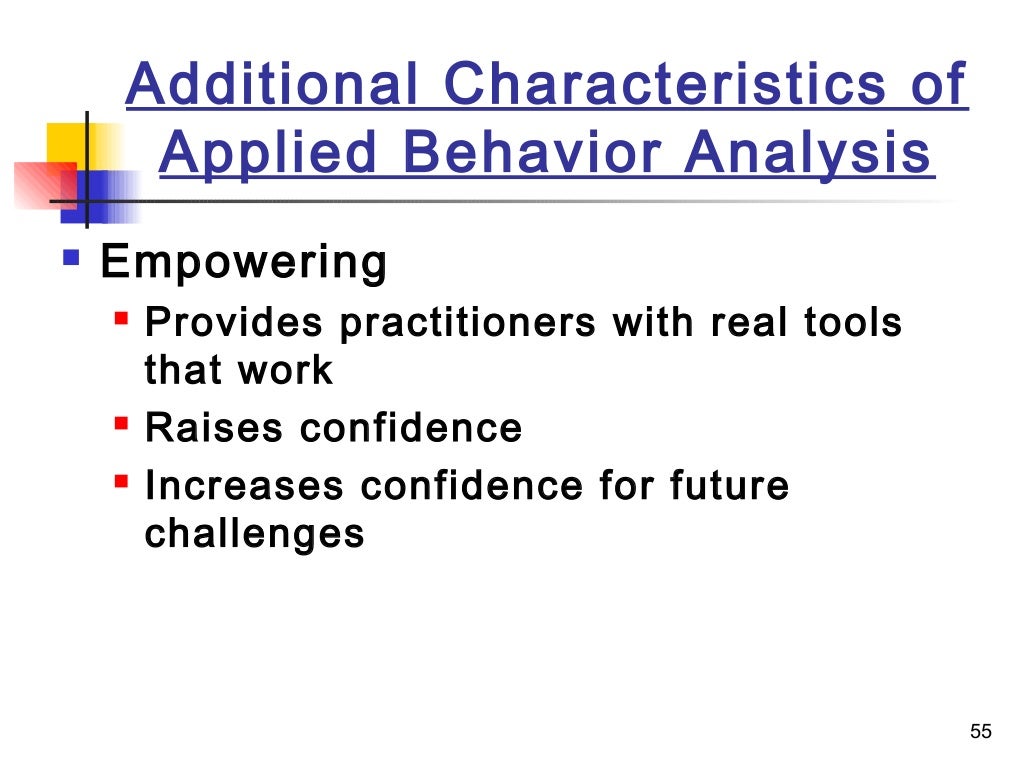 Additional Characteristics of Applied Behavior Analysis

Empowering

Provides practitioners with real tools that work

Raises confidence

Increases confidence for future challenges

55